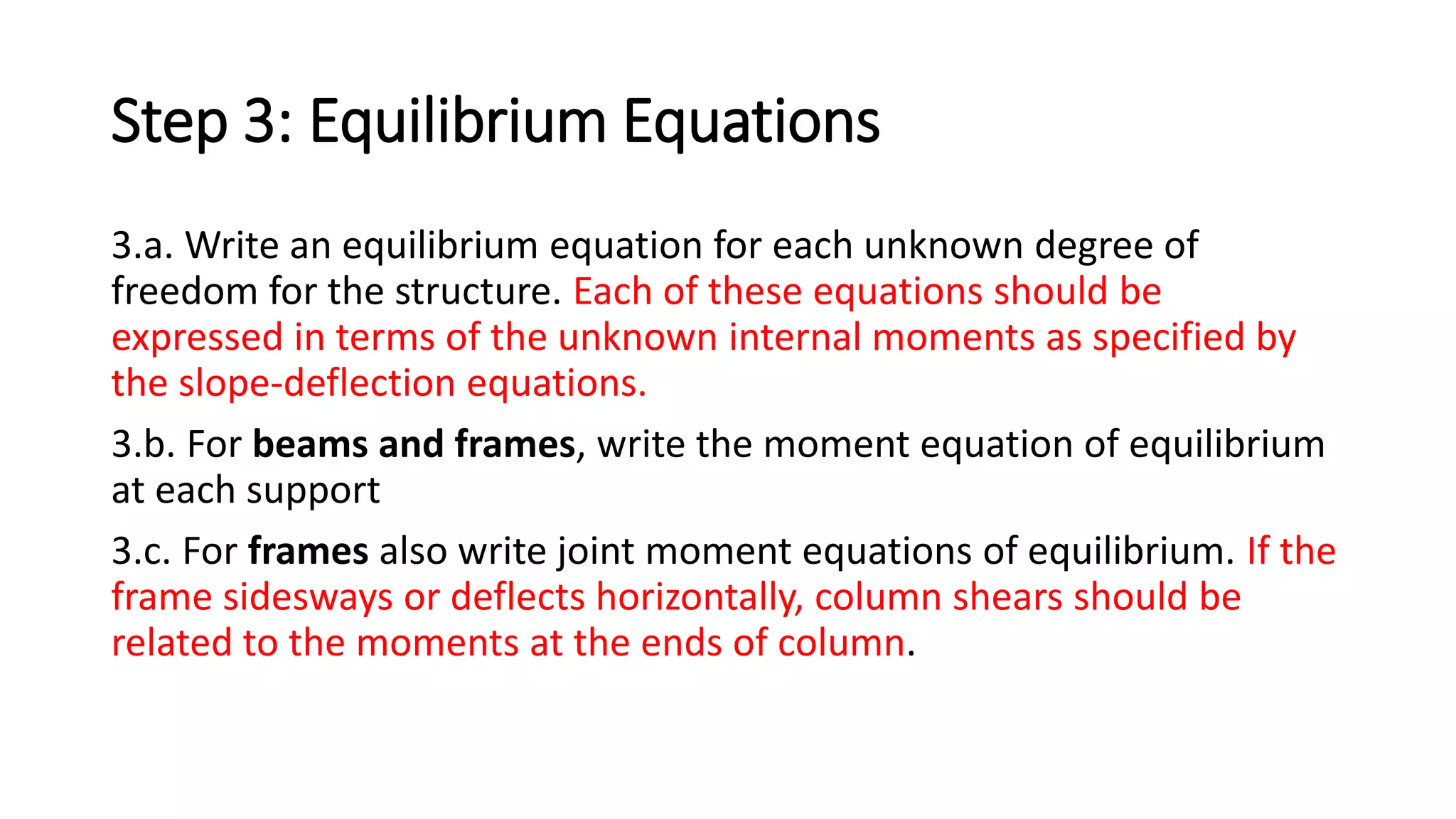 Step 3: Equilibrium Equations

3.a. Write an equilibrium equation for each unknown degree of freedom for the structure. Each of these equations should be expressed in terms of the unknown internal moments as specified by the slope-deflection equations.

3.b. For beams and frames, write the moment equation of equilibrium at each support

3.c. For frames also write joint moment equations of equilibrium. If the frame sidesways or deflects horizontally, column shears should be related to the moments at the ends of column.